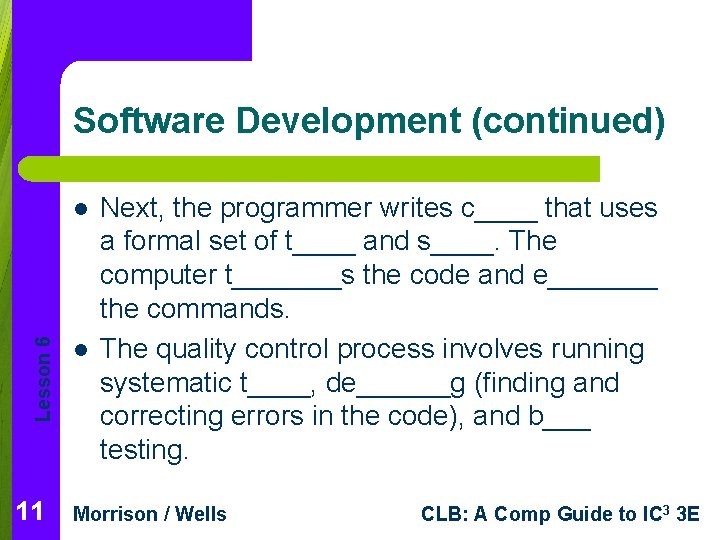 Software Development (continued)

- Next, the programmer writes c____ that uses a formal set of t____ and s____. The computer t_______s the code and e_______ the commands.
- The quality control process involves running systematic t____, de______g (finding and correcting errors in the code), and b___ testing.

Lesson 6

11

Morrison / Wells

CLB: A Comp Guide to IC$^3$ 3E